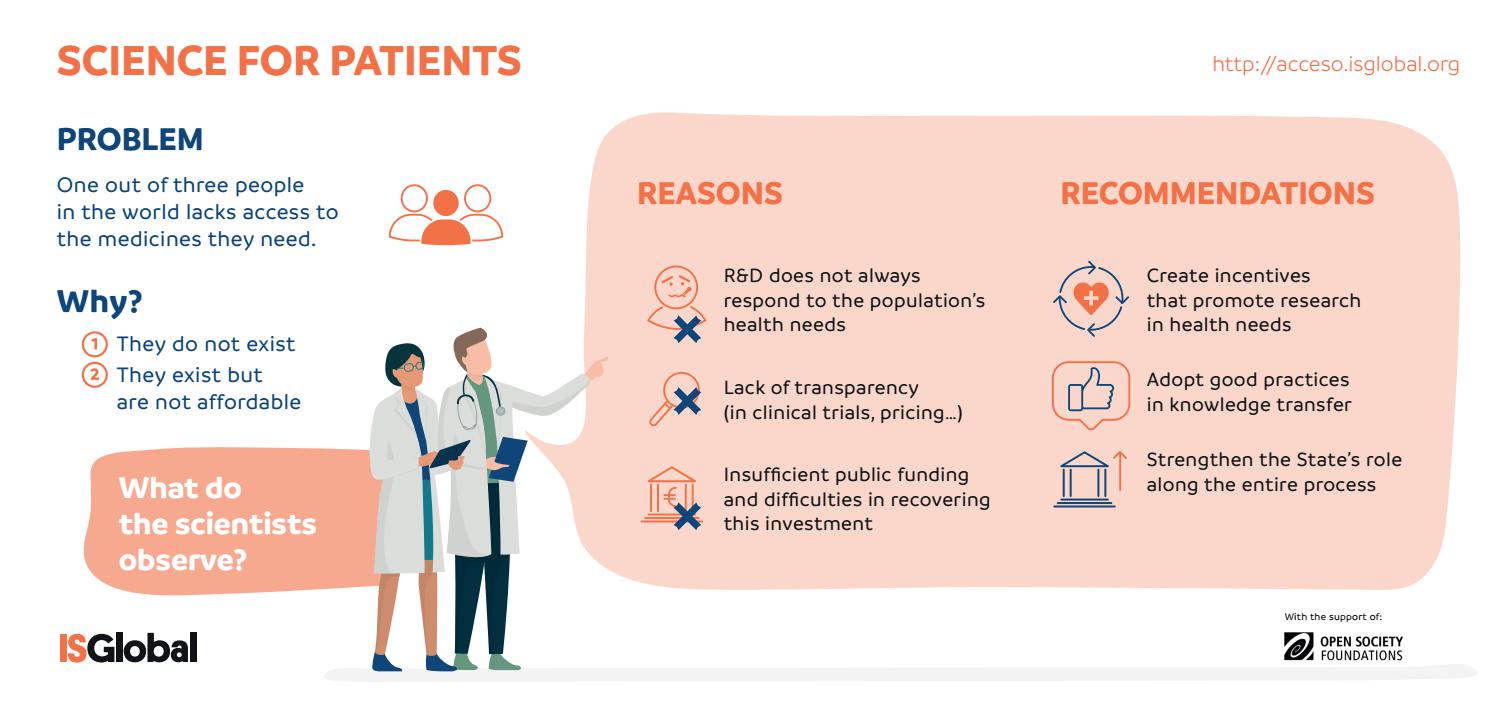 SCIENCE FOR PATIENTS

http://acceso.isglobal.org

PROBLEM

One out of three people in the world lacks access to the medicines they need.

Why?

1 They do not exist
2 They exist but are not affordable

What do the scientists observe?

REASONS

R&D does not always respond to the population's health needs

Lack of transparency (in clinical trials, pricing...)

Insufficient public funding and difficulties in recovering this investment

RECOMMENDATIONS

Create incentives that promote research in health needs

Adopt good practices in knowledge transfer

Strengthen the State's role along the entire process

ISGlobal

With the support of:

OPEN SOCIETY FOUNDATIONS